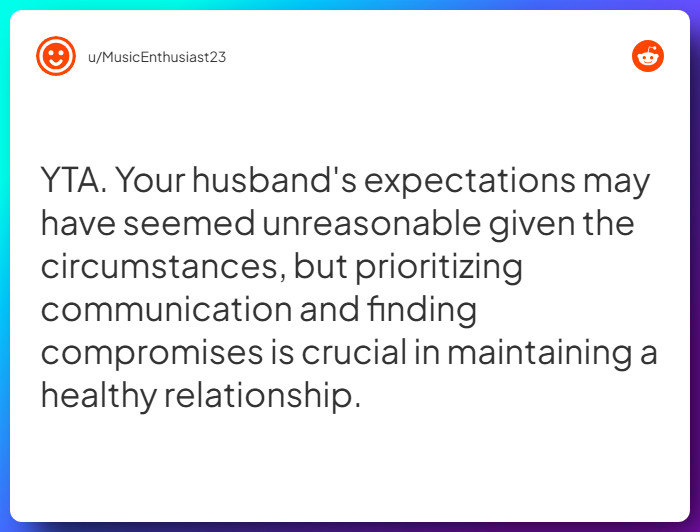 u/MusicEnthusiast23

YTA. Your husband's expectations may have seemed unreasonable given the circumstances, but prioritizing communication and finding compromises is crucial in maintaining a healthy relationship.